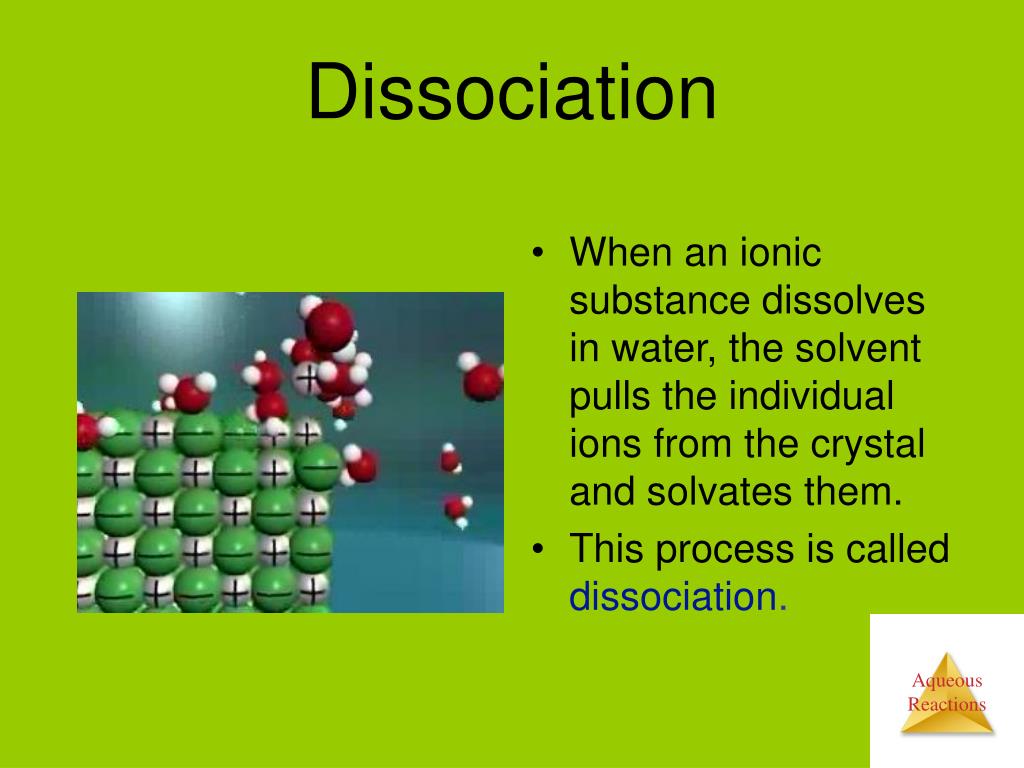 Dissociation

• When an ionic substance dissolves in water, the solvent pulls the individual ions from the crystal and solvates them.
• This process is called dissociation.

Aqueous Reactions